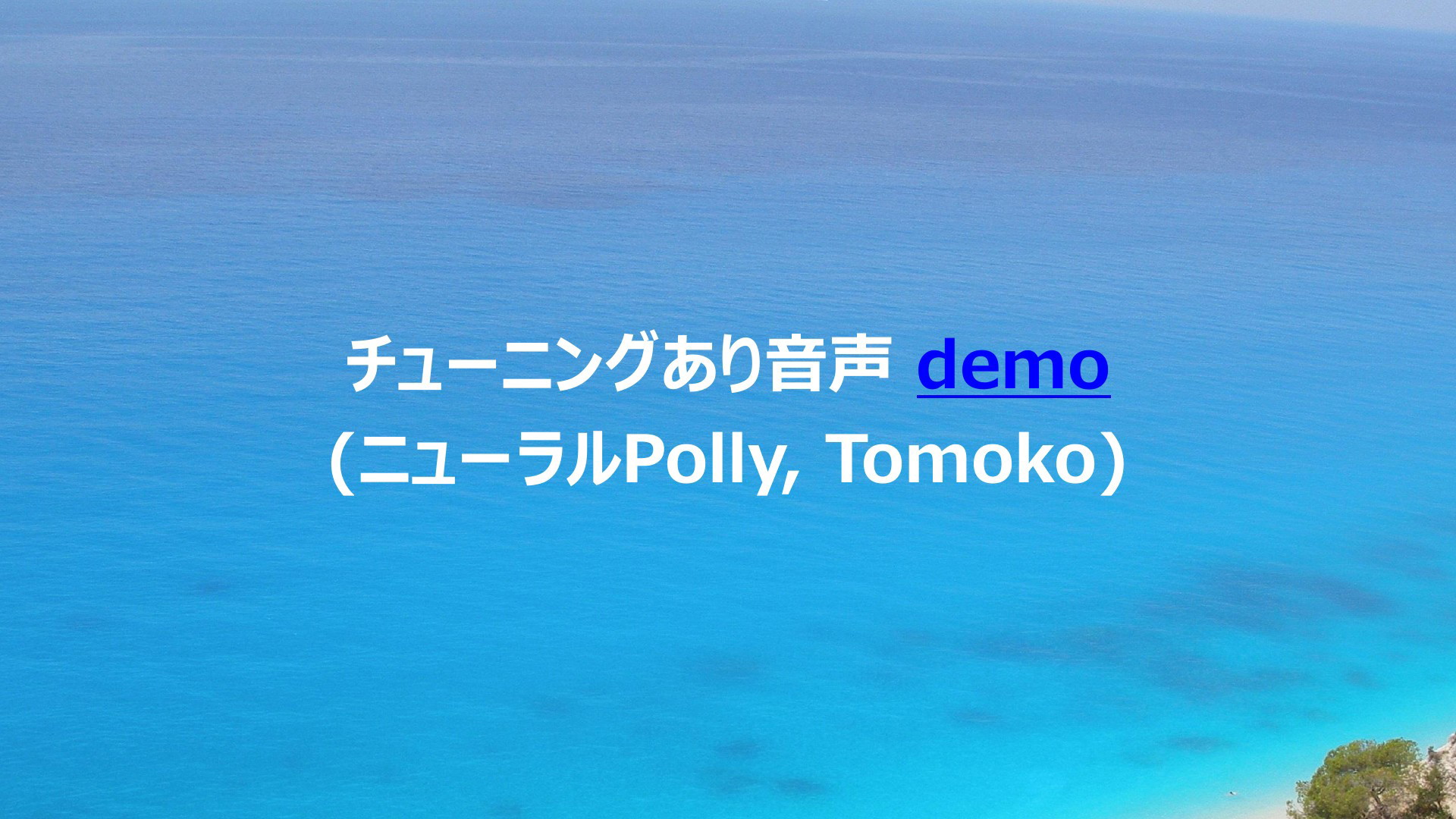 チューニングあり音声 demo
（ニューラルPolly, Tomoko）